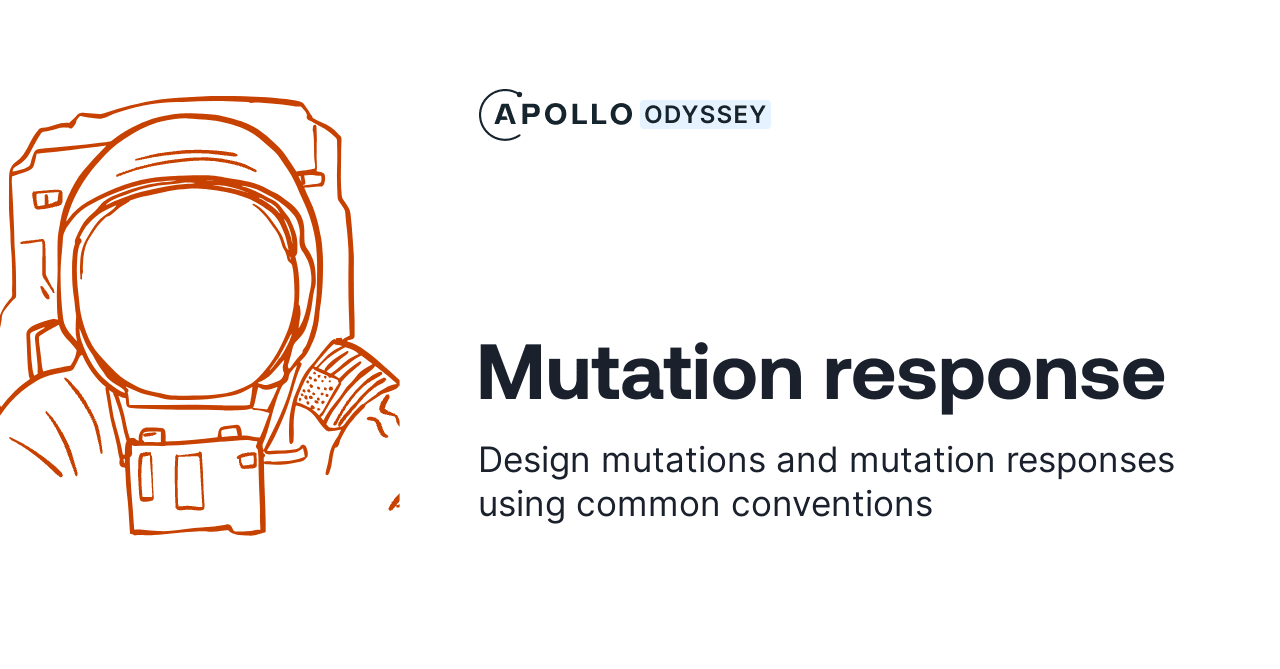 APOLLO ODYSSEY

Mutation response

Design mutations and mutation responses using common conventions